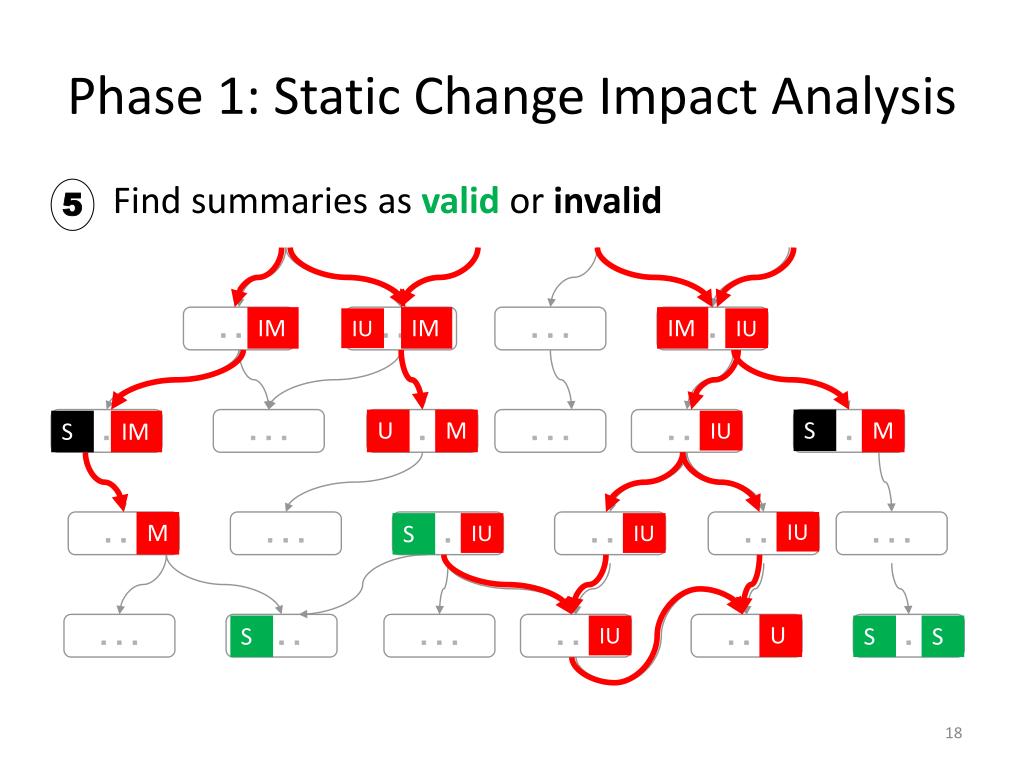 Phase 1: Static Change Impact Analysis

5 Find summaries as **valid** or **invalid**

. . IM

IU . . IM

. . .

IM . IU

S . IM

. . .

U . M

. . .

. . IU

S . M

. . M

. . .

S . IU

. . IU

. . IU

. . .

. . .

S . .

. . .

. . IU

. . U

S . S

18